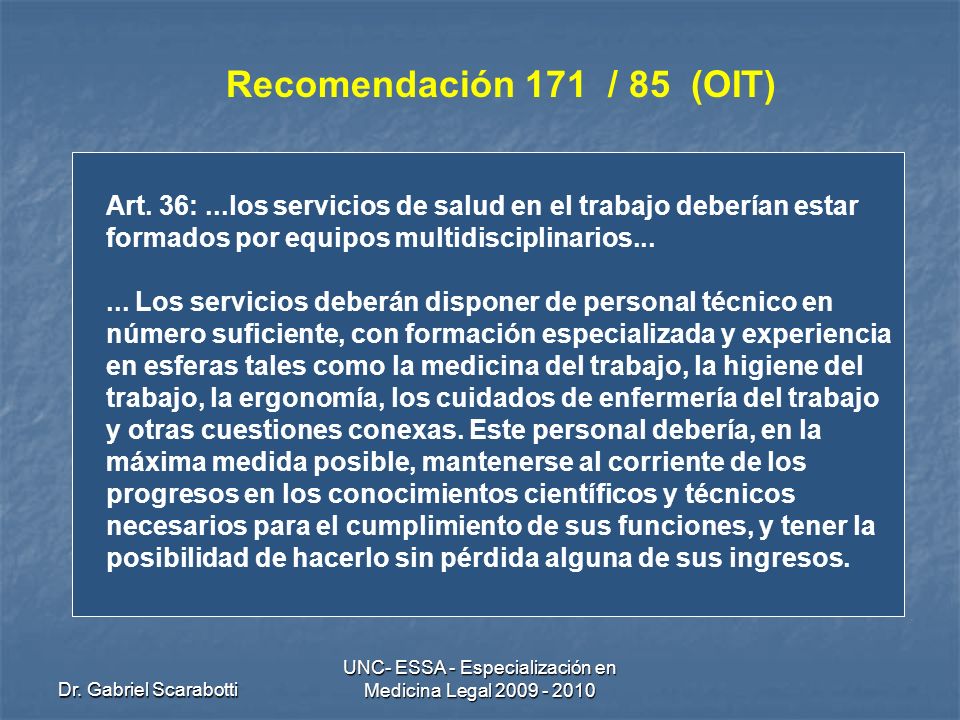 Recomendación 171 / 85 (OIT)

Art. 36: ...los servicios de salud en el trabajo deberían estar formados por equipos multidisciplinarios...

... Los servicios deberán disponer de personal técnico en número suficiente, con formación especializada y experiencia en esferas tales como la medicina del trabajo, la higiene del trabajo, la ergonomía, los cuidados de enfermería del trabajo y otras cuestiones conexas. Este personal debería, en la máxima medida posible, mantenerse al corriente de los progresos en los conocimientos científicos y técnicos necesarios para el cumplimiento de sus funciones, y tener la posibilidad de hacerlo sin pérdida alguna de sus ingresos.

Dr. Gabriel Scarabotti

UNC- ESSA - Especialización en Medicina Legal 2009 - 2010